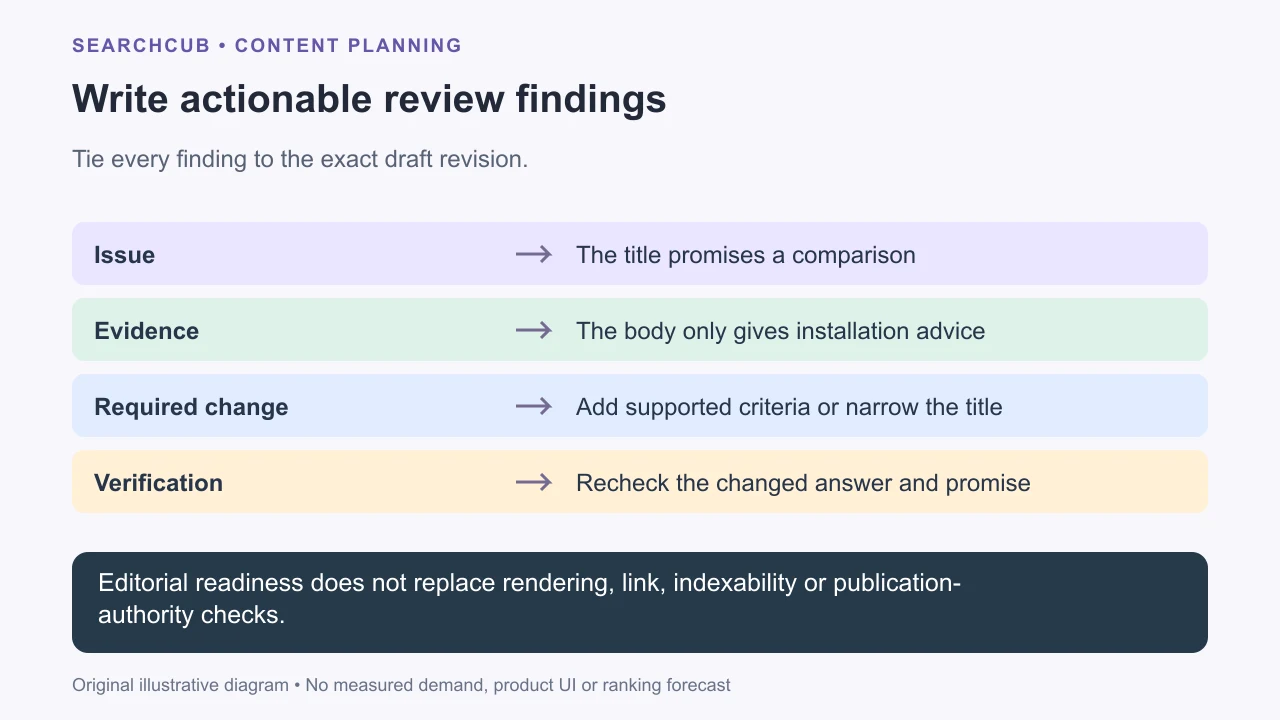 SEARCHCUB • CONTENT PLANNING

Write actionable review findings

Tie every finding to the exact draft revision.

Issue → The title promises a comparison

Evidence → The body only gives installation advice

Required change → Add supported criteria or narrow the title

Verification → Recheck the changed answer and promise

Editorial readiness does not replace rendering, link, indexability or publication-authority checks.

Original illustrative diagram • No measured demand, product UI or ranking forecast